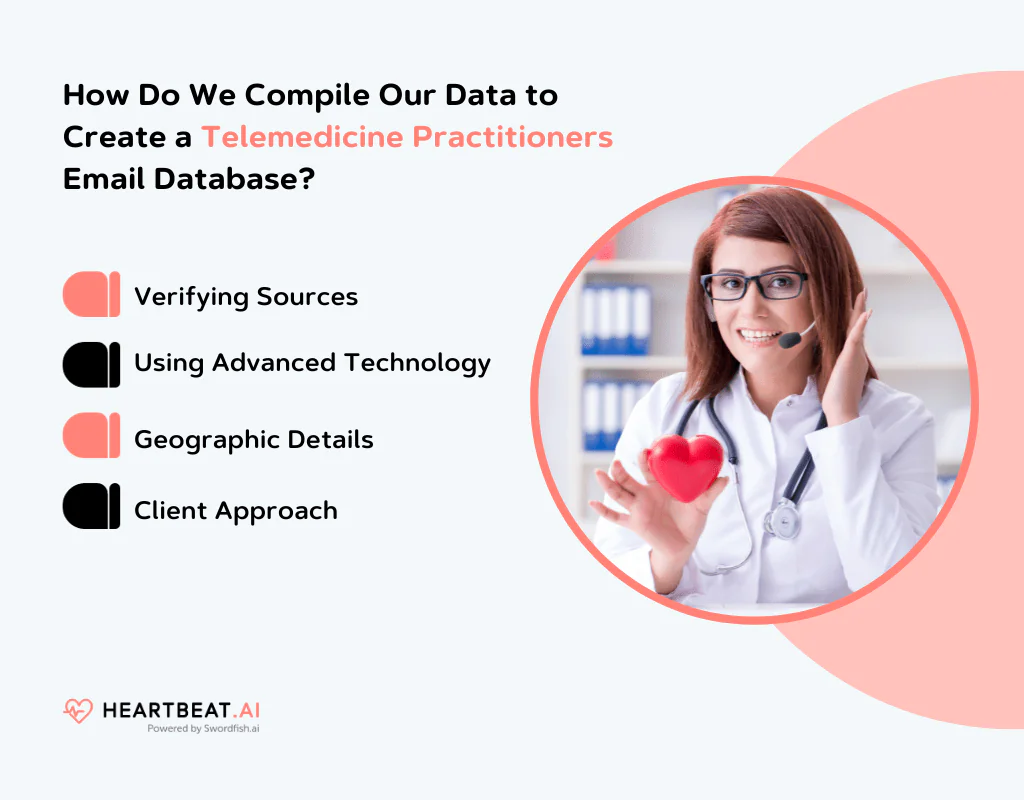 How Do We Compile Our Data to Create a Telemedicine Practitioners Email Database?

Verifying Sources

Using Advanced Technology

Geographic Details

Client Approach

HEARTBEAT.AI
Powered by Swordfish.ai